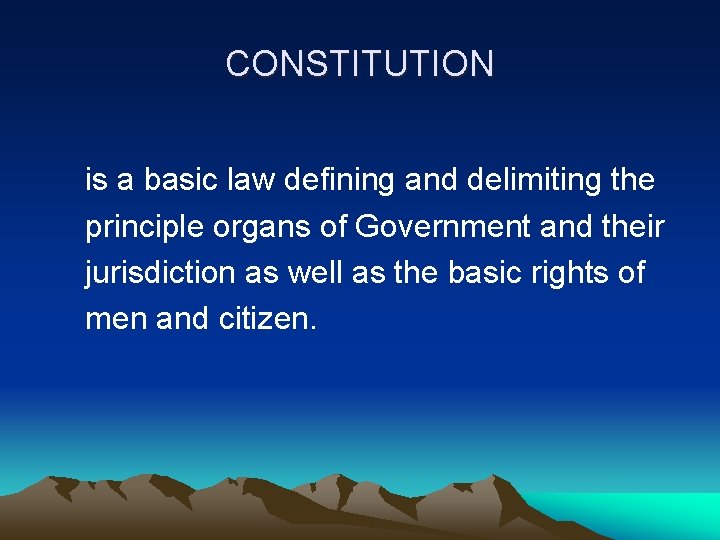 CONSTITUTION

is a basic law defining and delimiting the principle organs of Government and their jurisdiction as well as the basic rights of men and citizen.